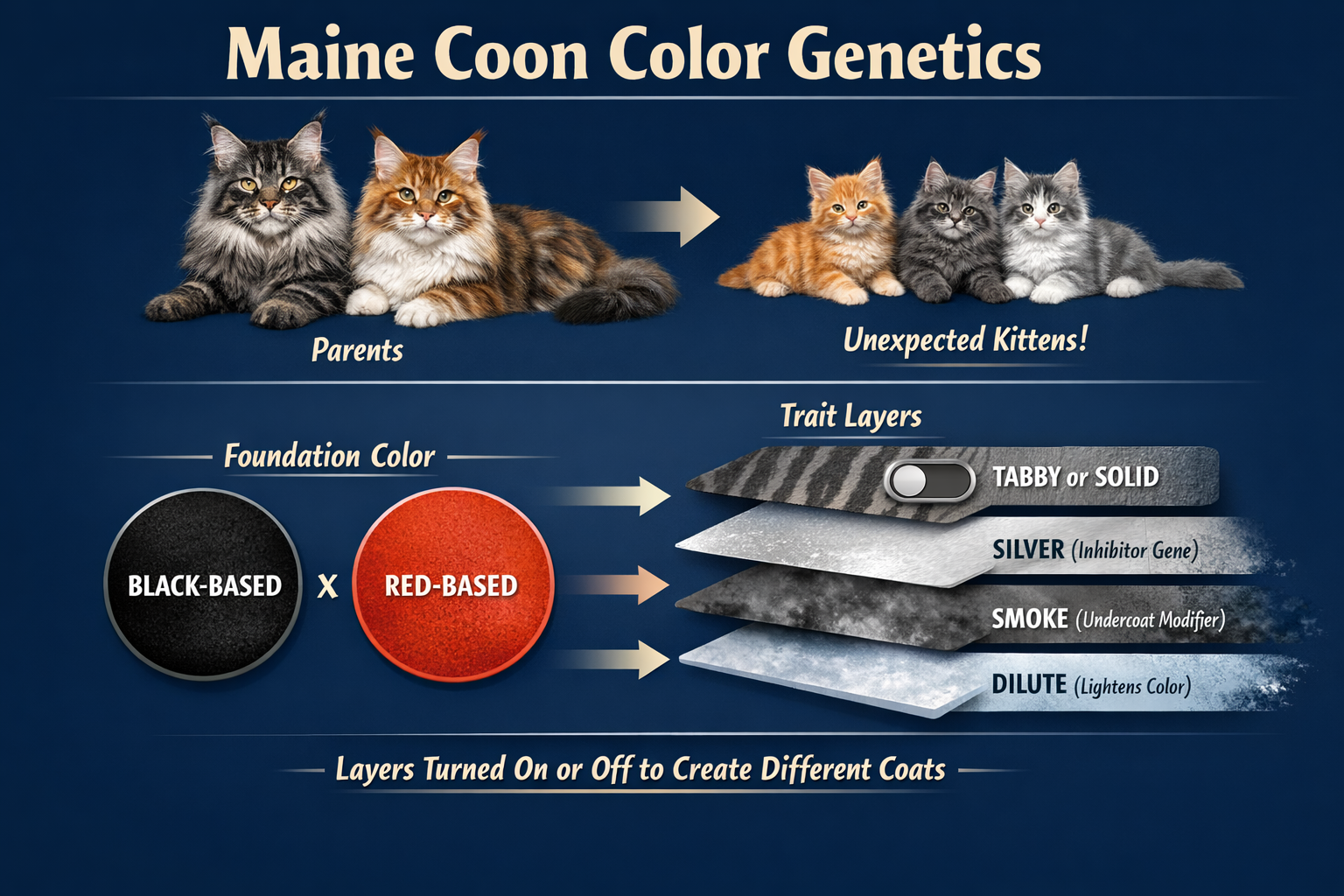 Maine Coon Color Genetics

Parents

Unexpected Kittens!

Foundation Color

BLACK-BASED X RED-BASED

Trait Layers

TABBY or SOLID

SILVER (Inhibitor Gene)

SMOKE (Undercoat Modifier)

DILUTE (Lightens Color)

Layers Turned On or Off to Create Different Coats